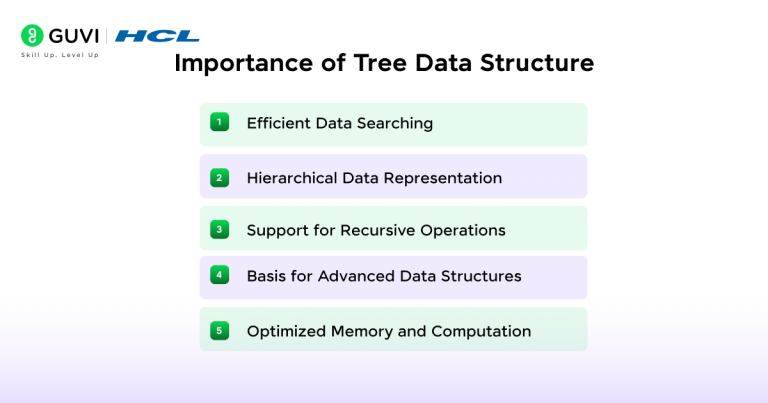 GUVI | HCL
Skill Up. Level Up

Importance of Tree Data Structure

1 Efficient Data Searching

2 Hierarchical Data Representation

3 Support for Recursive Operations

4 Basis for Advanced Data Structures

5 Optimized Memory and Computation